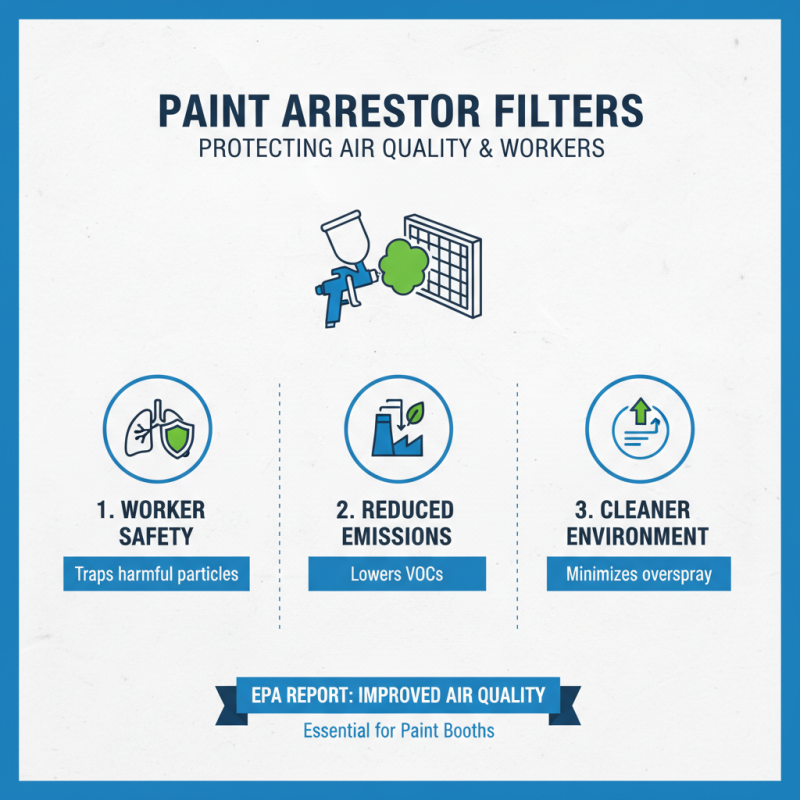 PAINT ARRESTOR FILTERS
PROTECTING AIR QUALITY & WORKERS

1. WORKER SAFETY
Traps harmful particles

2. REDUCED EMISSIONS
Lowers VOCs

3. CLEANER ENVIRONMENT
Minimizes overspray

EPA REPORT: IMPROVED AIR QUALITY
Essential for Paint Booths